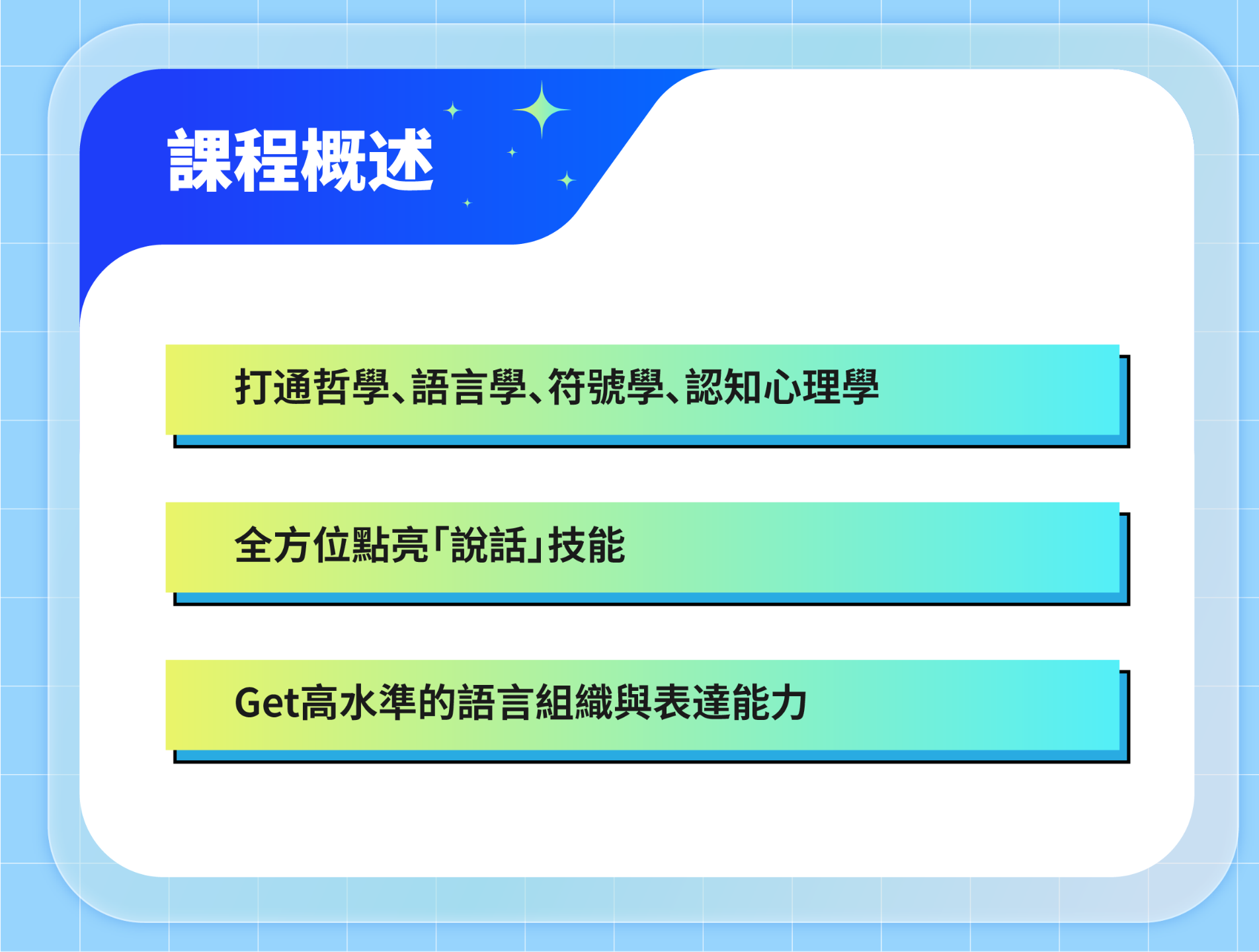 課程概述

打通哲學、語言學、符號學、認知心理學

全方位點亮「說話」技能

Get高水準的語言組織與表達能力